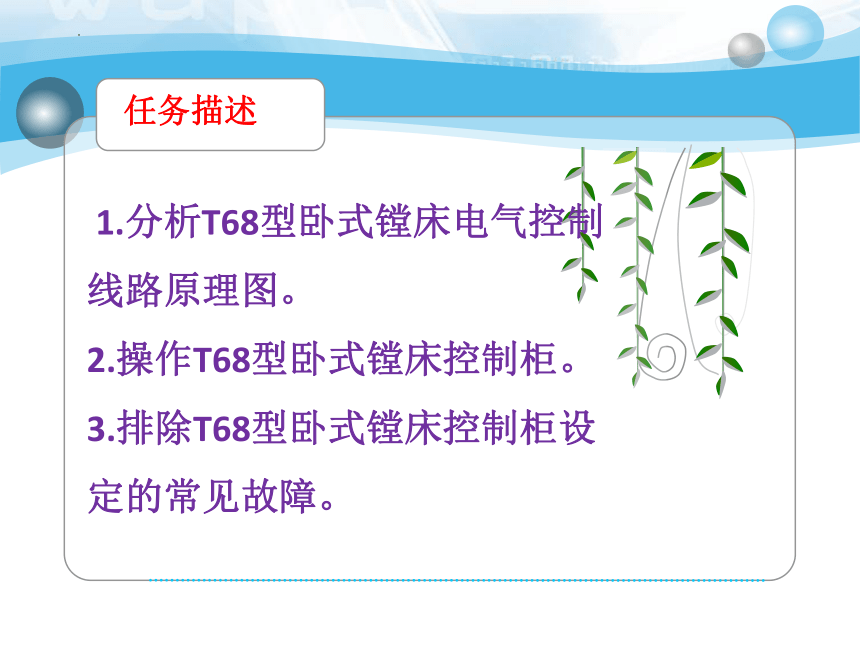 任务描述

1.分析T68型卧式镗床电气控制线路原理图。

2.操作T68型卧式镗床控制柜。

3.排除T68型卧式镗床控制柜设定的常见故障。